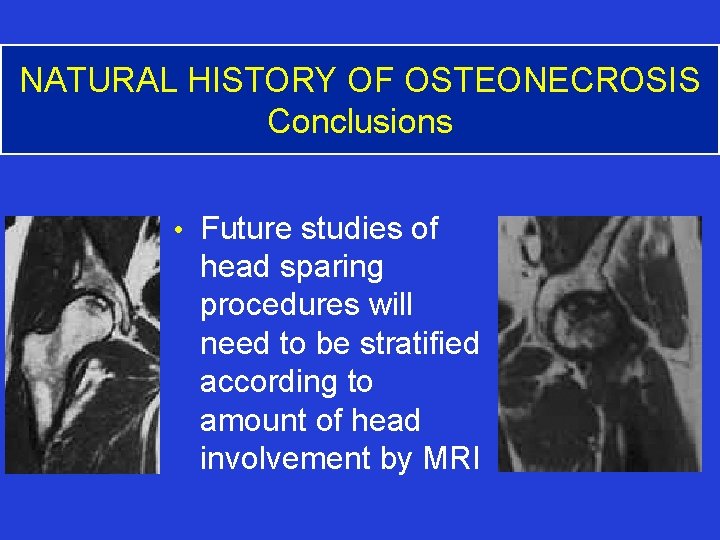 NATURAL HISTORY OF OSTEONECROSIS
Conclusions

• Future studies of head sparing procedures will need to be stratified according to amount of head involvement by MRI